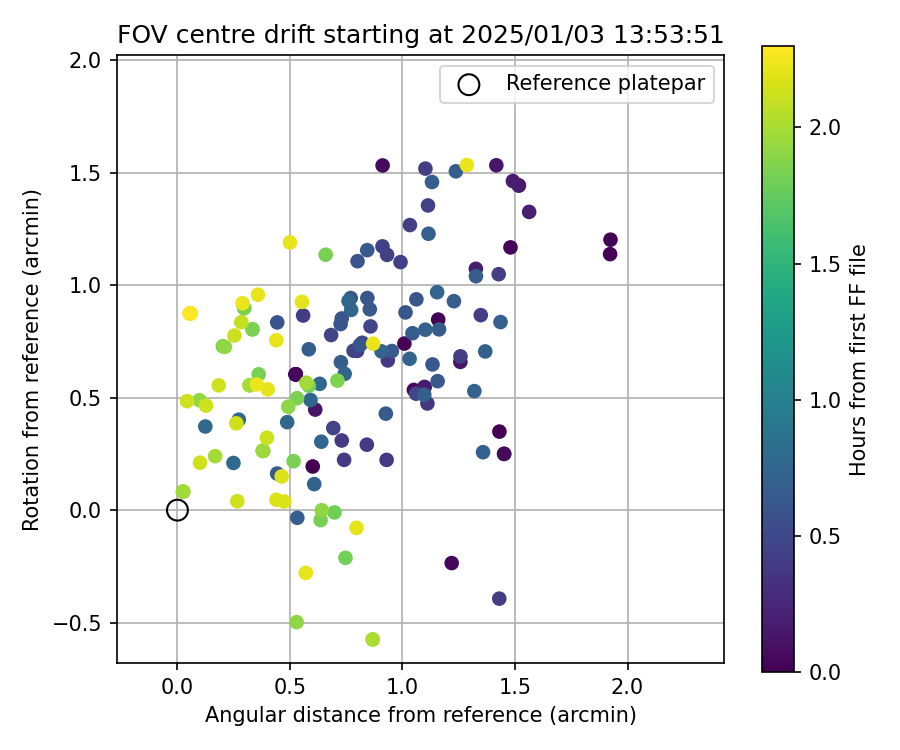 FOV centre drift starting at 2025/01/03 13:53:51

Reference platepar

2.0
1.5
1.0
0.5
0.0
−0.5

Rotation from reference (arcmin)

0.0
0.5
1.0
1.5
2.0

Angular distance from reference (arcmin)

2.0
1.5
1.0
0.5
0.0

Hours from first FF file